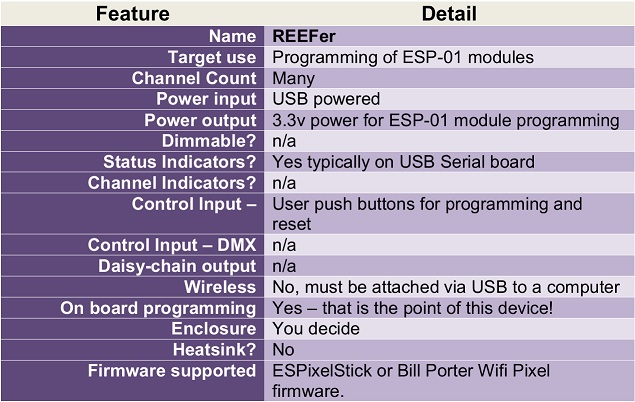 | Feature | Detail |
|---|---|
| Name | REEFer |
| Target use | Programming of ESP-01 modules |
| Channel Count | Many |
| Power input | USB powered |
| Power output | 3.3v power for ESP-01 module programming |
| Dimmable? | n/a |
| Status Indicators? | Yes typically on USB Serial board |
| Channel Indicators? | n/a |
| Control Input – | User push buttons for programming and reset |
| Control Input – DMX | n/a |
| Daisy-chain output | n/a |
| Wireless | No, must be attached via USB to a computer |
| On board programming | Yes – that is the point of this device! |
| Enclosure | You decide |
| Heatsink? | No |
| Firmware supported | ESPixelStick or Bill Porter Wifi Pixel firmware. |